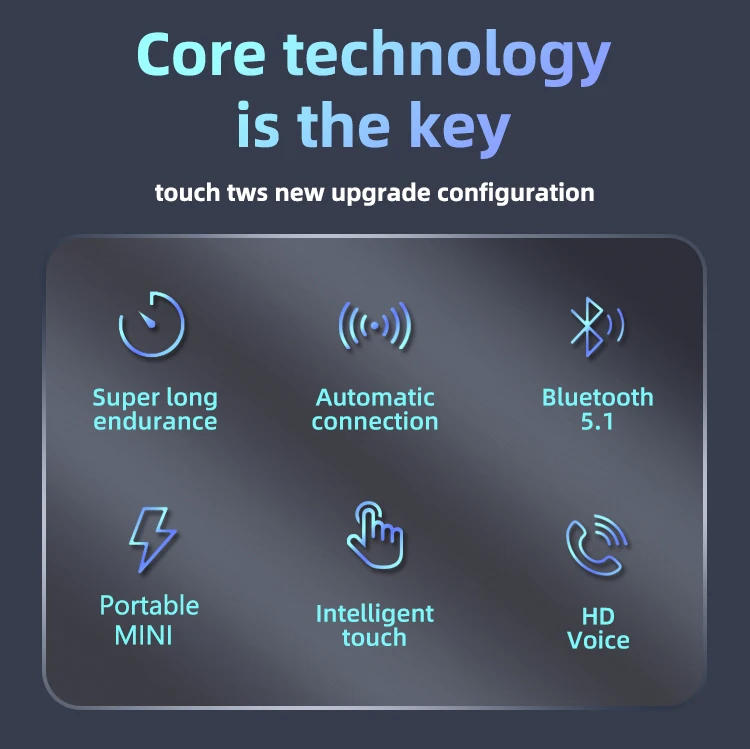 Core technology is the key

touch tws new upgrade configuration

Super long endurance

Automatic connection

Bluetooth 5.1

Portable MINI

Intelligent touch

HD Voice